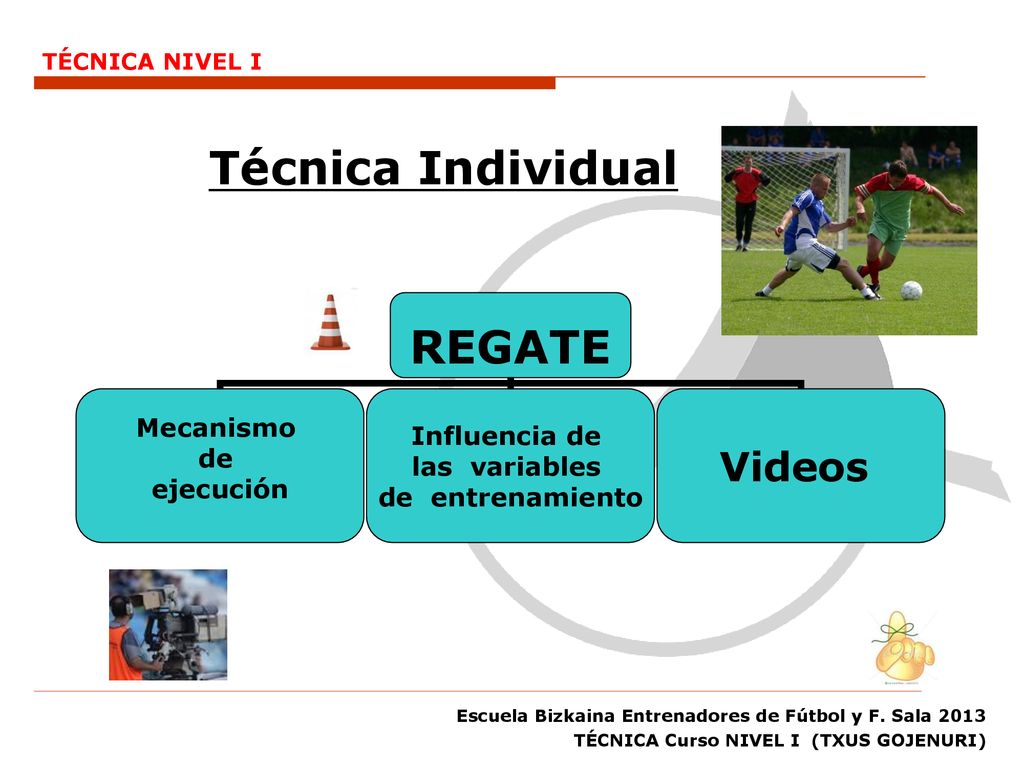 TÉCNICA NIVEL I

Técnica Individual

REGATE

Mecanismo de ejecución

Influencia de las variables de entrenamiento

Videos

Escuela Bizkaina Entrenadores de Fútbol y F. Sala 2013
TÉCNICA Curso NIVEL I (TXUS GOJENURI)